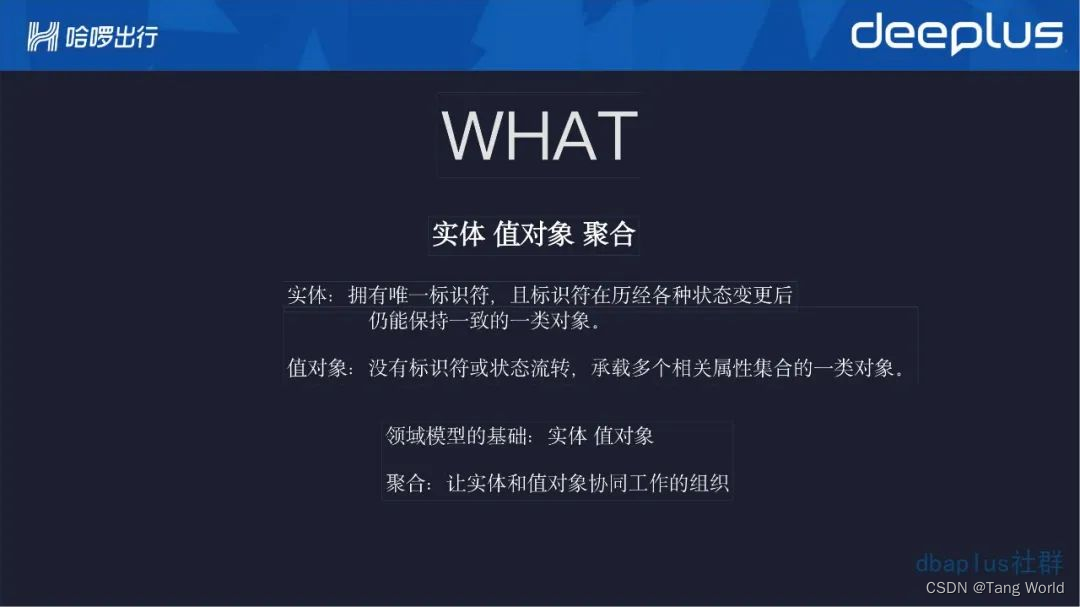 哈啰出行

deeplus

WHAT

实体 值对象 聚合

实体：拥有唯一标识符，且标识符在历经各种状态变更后仍能保持一致的一类对象。

值对象：没有标识符或状态流转，承载多个相关属性集合的一类对象。

领域模型的基础：实体 值对象

聚合：让实体和值对象协同工作的组织

dbaplus社群
CSDN @Tang World